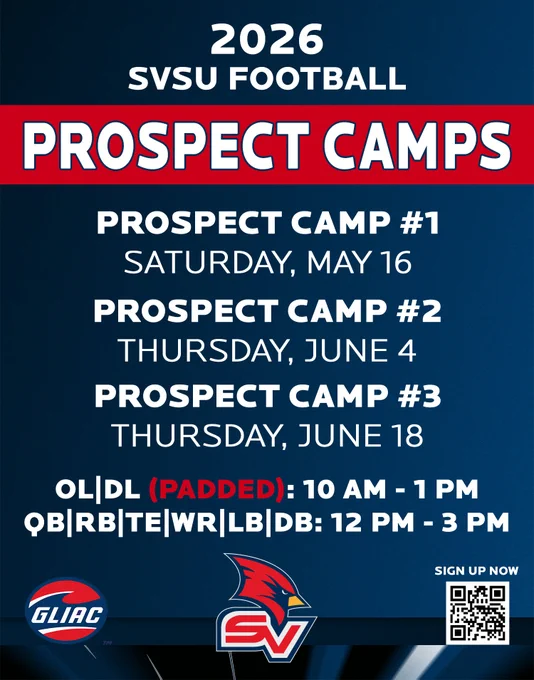 2026
SVSU FOOTBALL

PROSPECT CAMPS

PROSPECT CAMP #1
SATURDAY, MAY 16

PROSPECT CAMP #2
THURSDAY, JUNE 4

PROSPECT CAMP #3
THURSDAY, JUNE 18

OL|DL (PADDED): 10 AM - 1 PM
QB|RB|TE|WR|LB|DB: 12 PM - 3 PM

GLIAC

SV

SIGN UP NOW